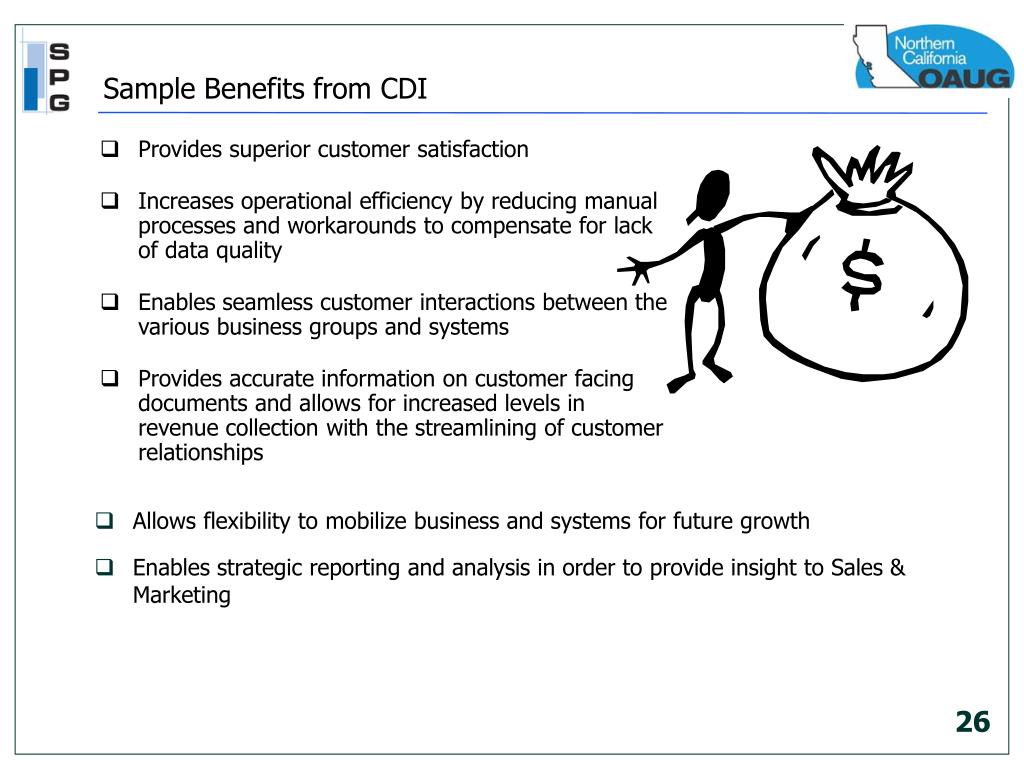 S
P
G

Sample Benefits from CDI

Northern California OAUG

❑ Provides superior customer satisfaction

❑ Increases operational efficiency by reducing manual processes and workarounds to compensate for lack of data quality

❑ Enables seamless customer interactions between the various business groups and systems

❑ Provides accurate information on customer facing documents and allows for increased levels in revenue collection with the streamlining of customer relationships

$

❑ Allows flexibility to mobilize business and systems for future growth

❑ Enables strategic reporting and analysis in order to provide insight to Sales & Marketing

26